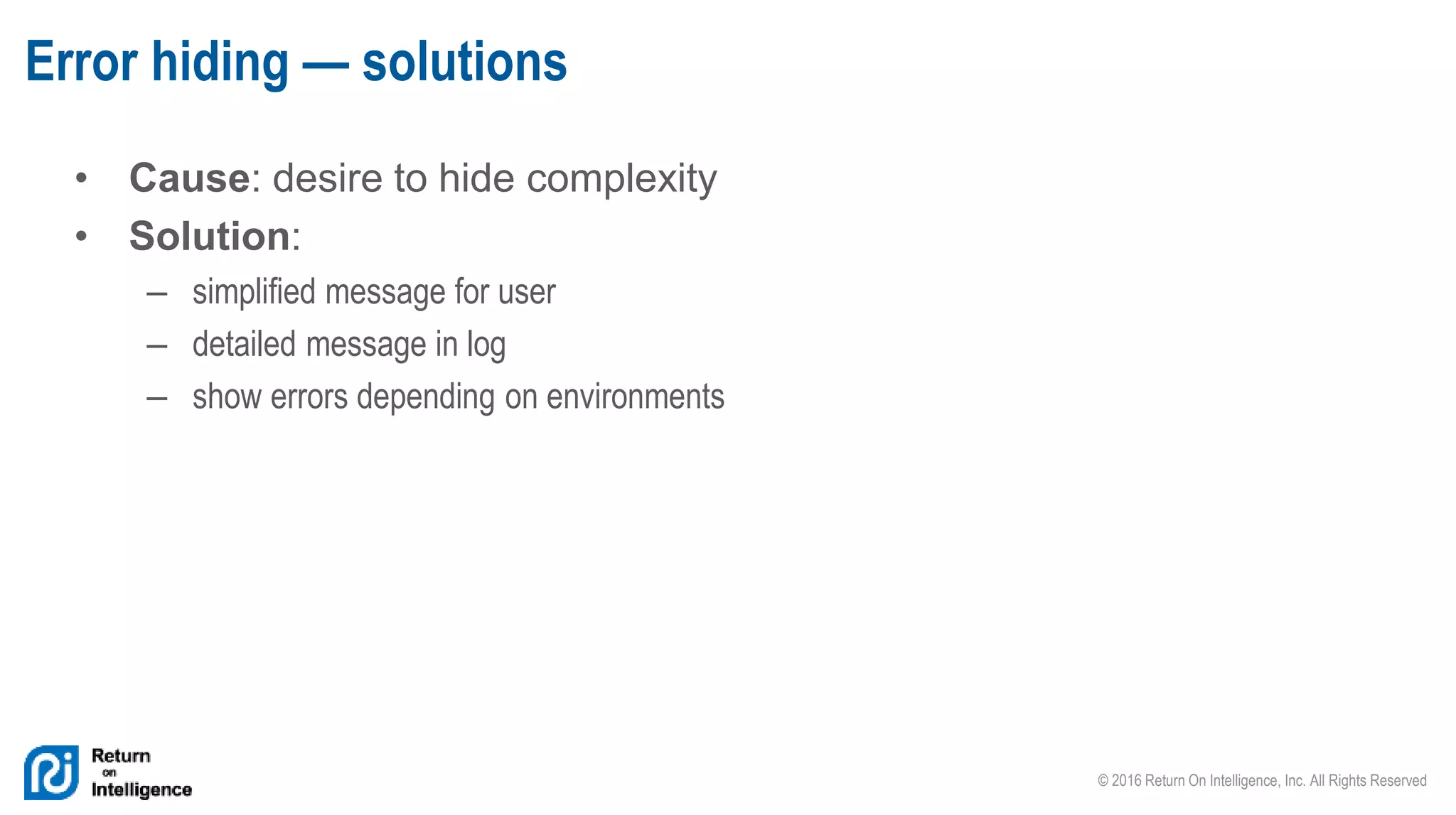 Error hiding — solutions

• Cause: desire to hide complexity
• Solution:
– simplified message for user
– detailed message in log
– show errors depending on environments

Return
on
Intelligence

© 2016 Return On Intelligence, Inc. All Rights Reserved